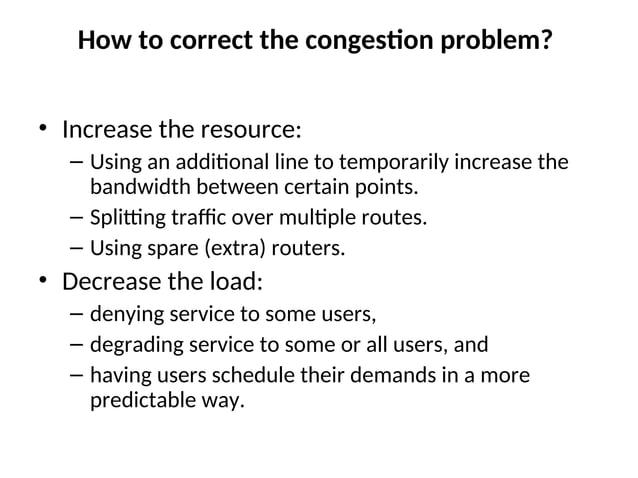 How to correct the congestion problem?

• Increase the resource:
  – Using an additional line to temporarily increase the bandwidth between certain points.
  – Splitting traffic over multiple routes.
  – Using spare (extra) routers.
• Decrease the load:
  – denying service to some users,
  – degrading service to some or all users, and
  – having users schedule their demands in a more predictable way.